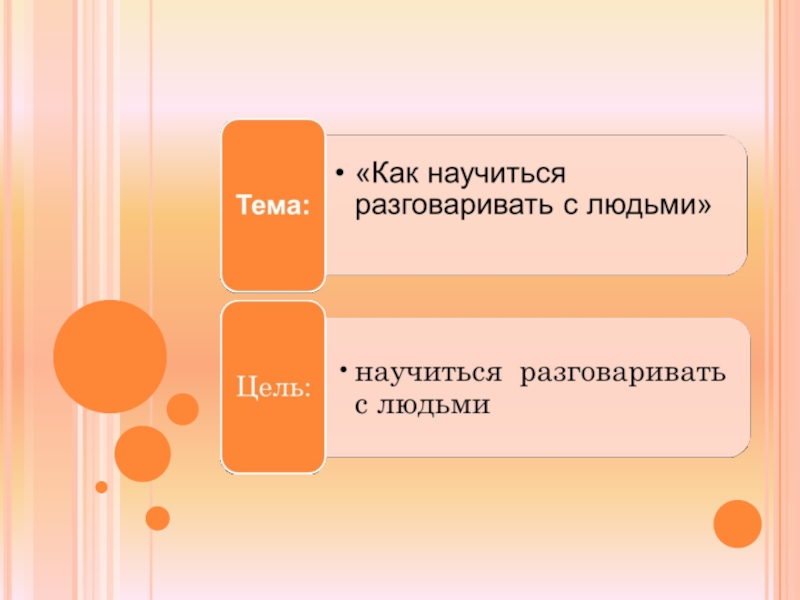 Тема:

• «Как научиться разговаривать с людьми»

Цель:

• научиться разговаривать с людьми